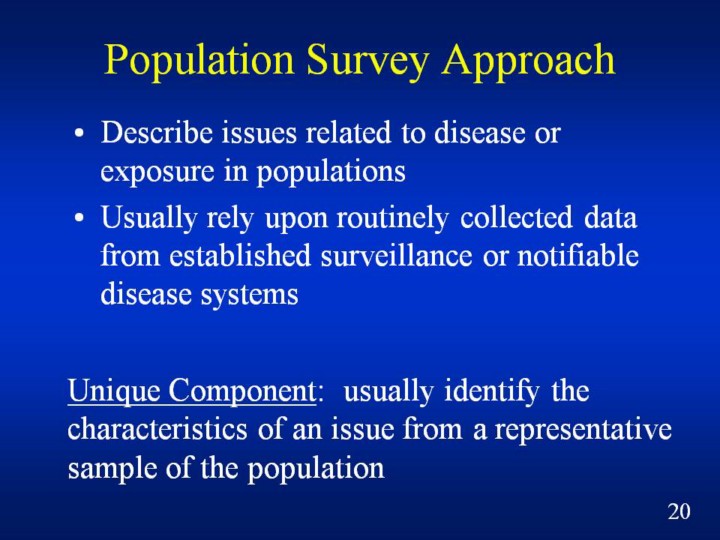 Population Survey Approach

• Describe issues related to disease or exposure in populations

• Usually rely upon routinely collected data from established surveillance or notifiable disease systems

Unique Component: usually identify the characteristics of an issue from a representative sample of the population

20